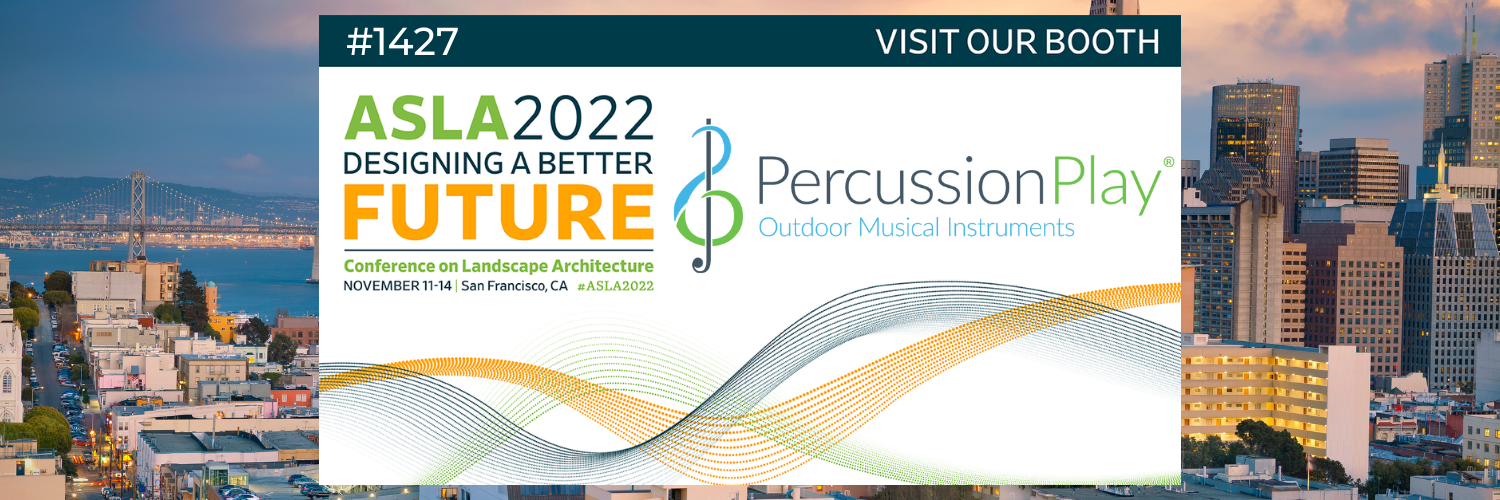 #1427 VISIT OUR BOOTH

ASLA2022
DESIGNING A BETTER
FUTURE
Conference on Landscape Architecture
NOVEMBER 11-14 | San Francisco, CA #ASLA2022

PercussionPlay®
Outdoor Musical Instruments